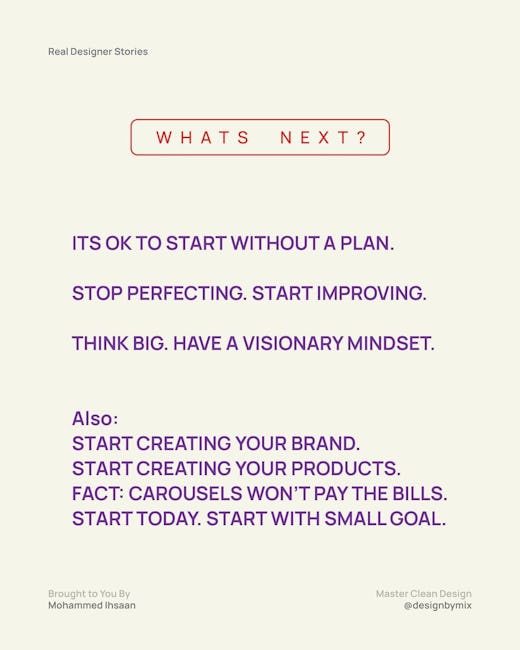 Real Designer Stories

WHATS NEXT?

ITS OK TO START WITHOUT A PLAN.

STOP PERFECTING. START IMPROVING.

THINK BIG. HAVE A VISIONARY MINDSET.

Also:
START CREATING YOUR BRAND.
START CREATING YOUR PRODUCTS.
FACT: CAROUSELS WON'T PAY THE BILLS.
START TODAY. START WITH SMALL GOAL.

Brought to You By
Mohammed Ihsaan

Master Clean Design
@designbymix